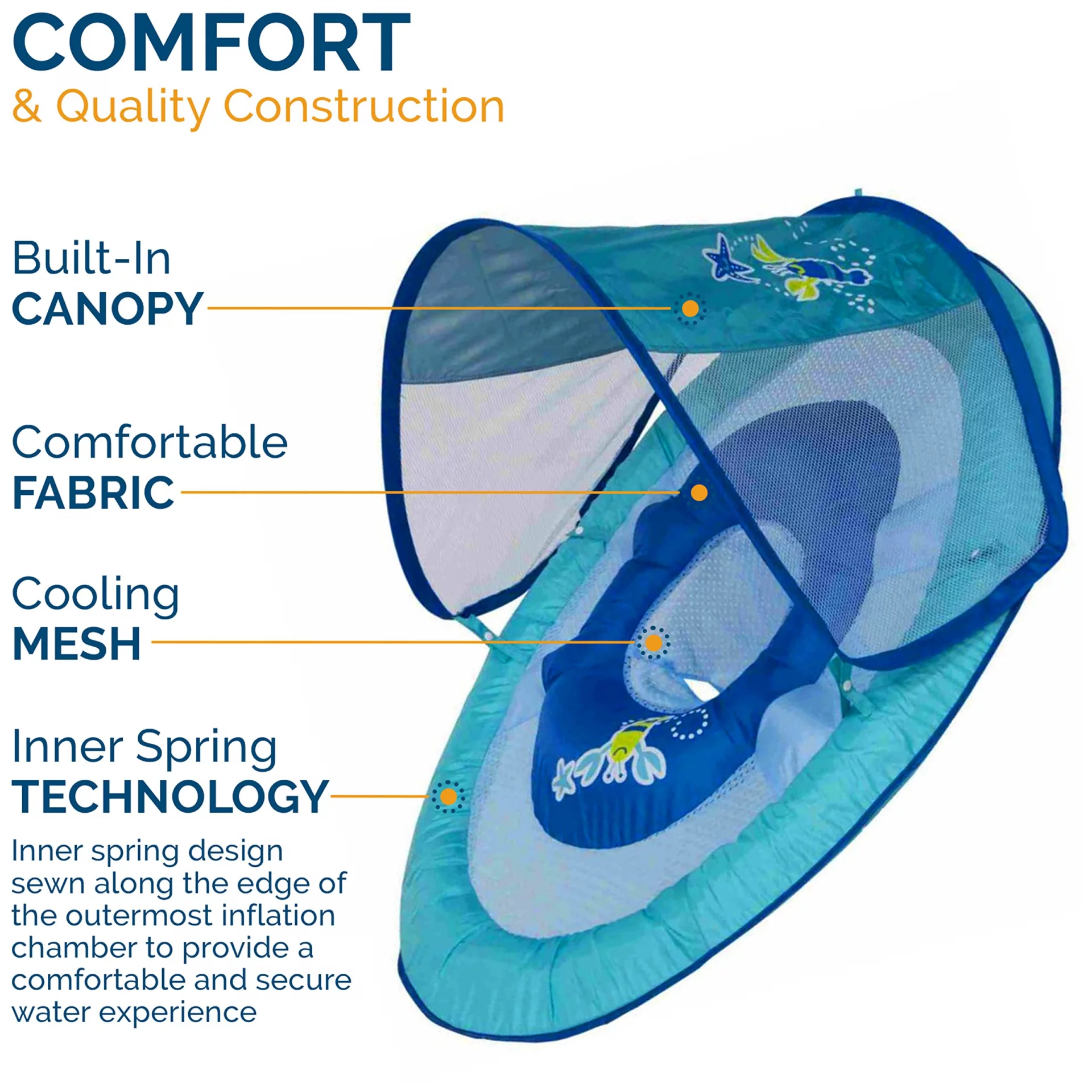 COMFORT
& Quality Construction

Built-In
CANOPY

Comfortable
FABRIC

Cooling
MESH

Inner Spring
TECHNOLOGY

Inner spring design sewn along the edge of the outermost inflation chamber to provide a comfortable and secure water experience